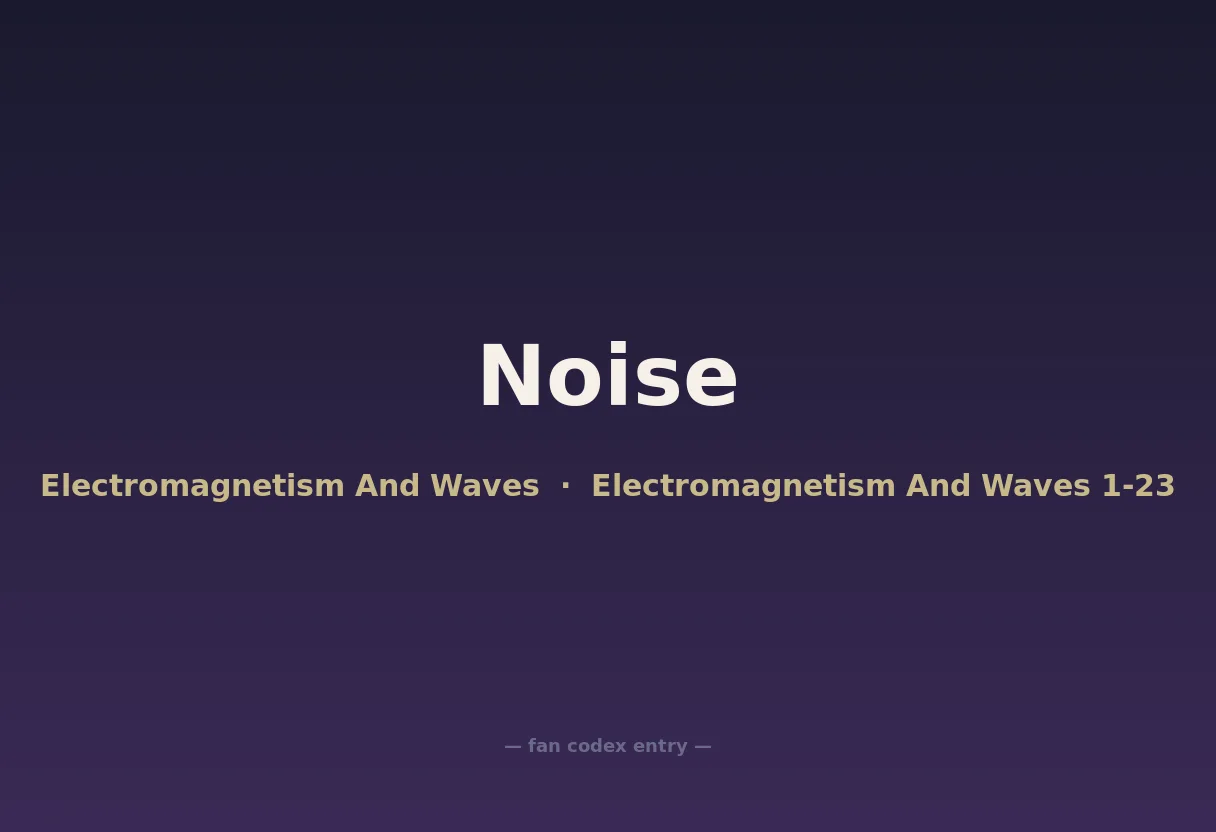 Noise

Electromagnetism And Waves · Electromagnetism And Waves 1-23

— fan codex entry —